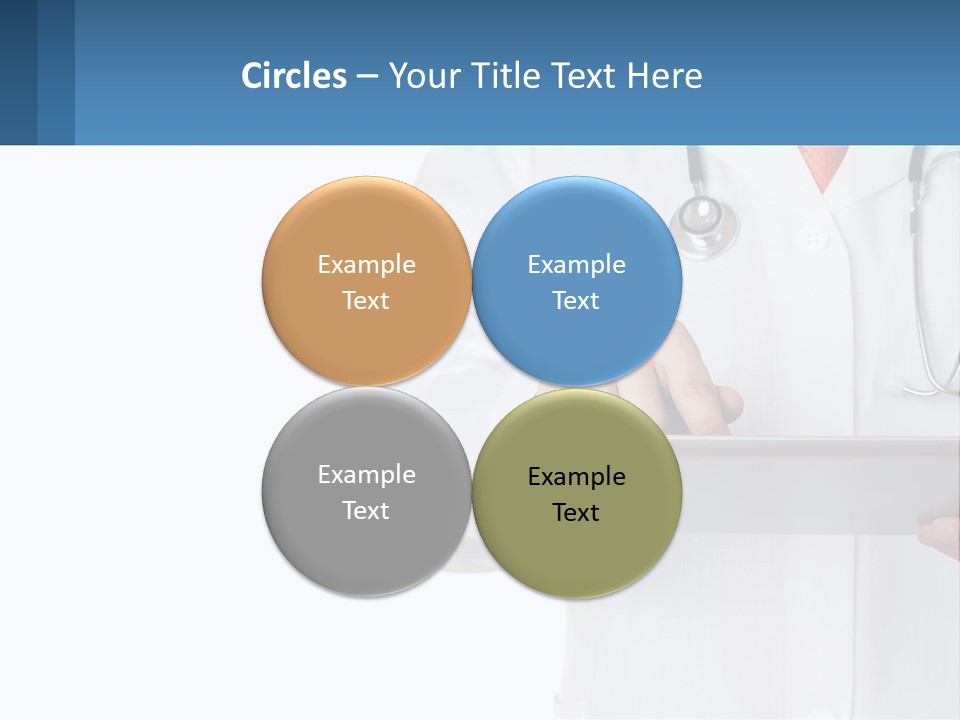 Circles – Your Title Text Here

Example Text

Example Text

Example Text

Example Text